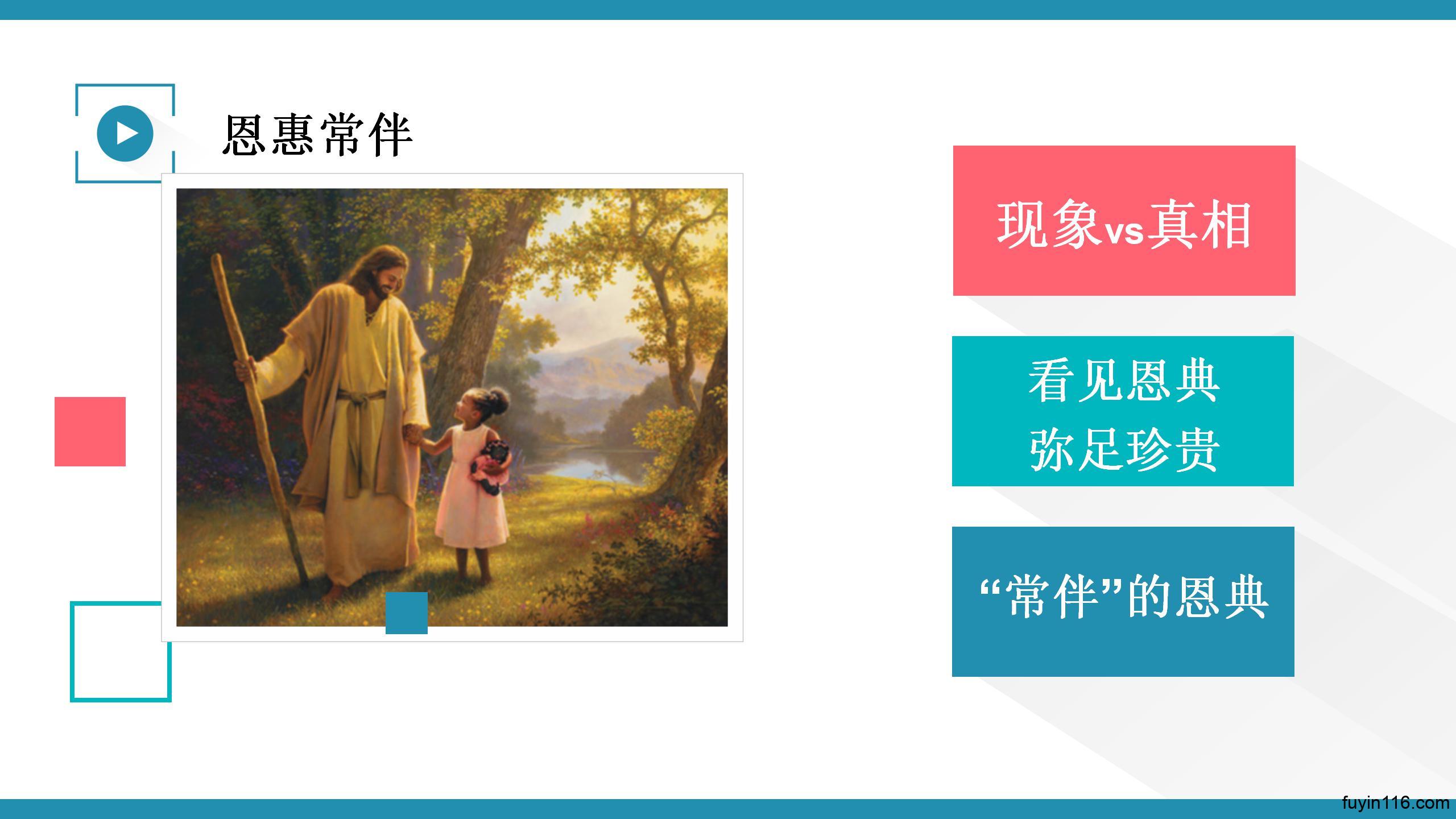 恩惠常伴

现象vs真相

看见恩典
弥足珍贵

“常伴”的恩典

fuyin116.com